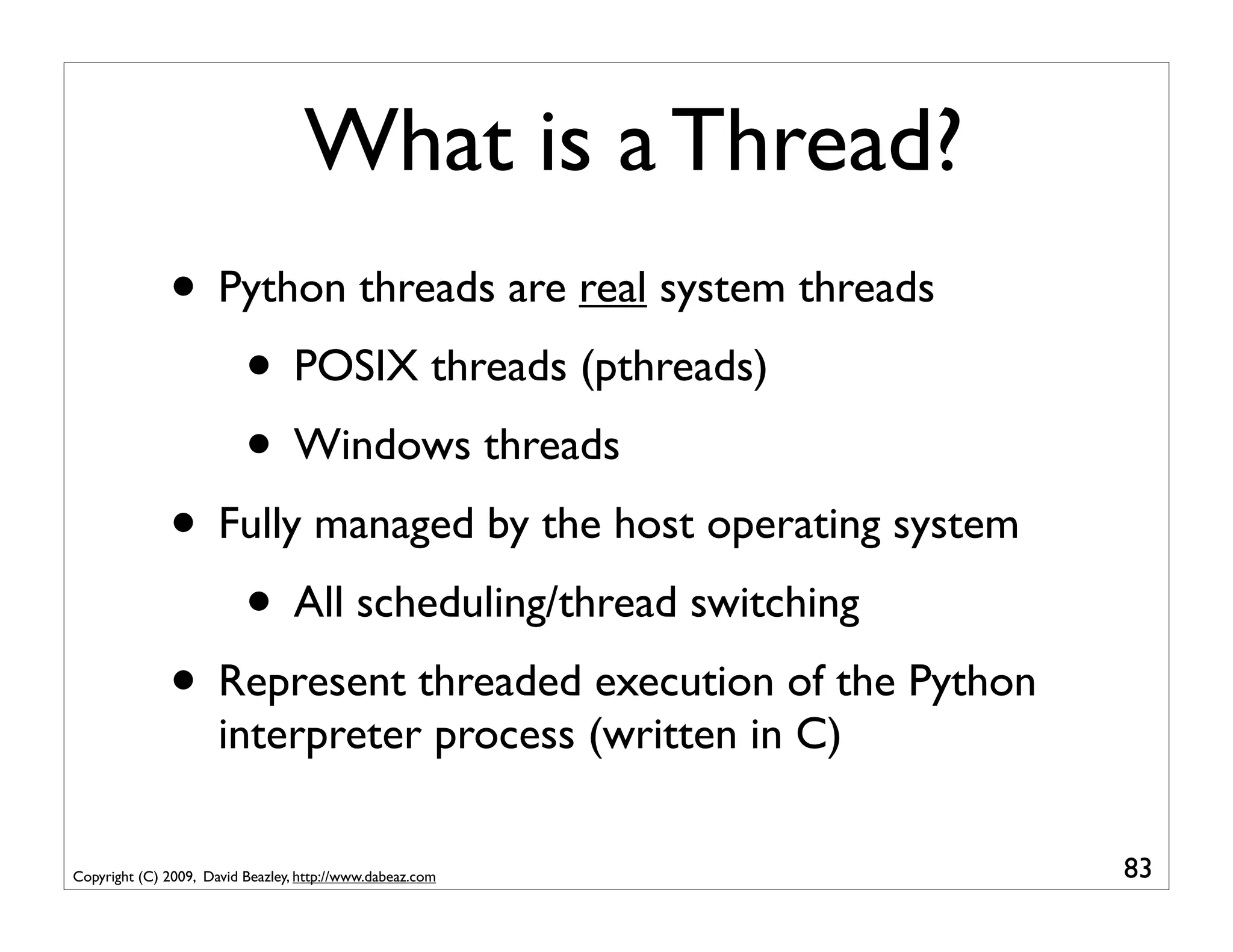 What is a Thread?

• Python threads are real system threads

• POSIX threads (pthreads)

• Windows threads

• Fully managed by the host operating system

• All scheduling/thread switching

• Represent threaded execution of the Python interpreter process (written in C)

Copyright (C) 2009, David Beazley, http://www.dabeaz.com

83